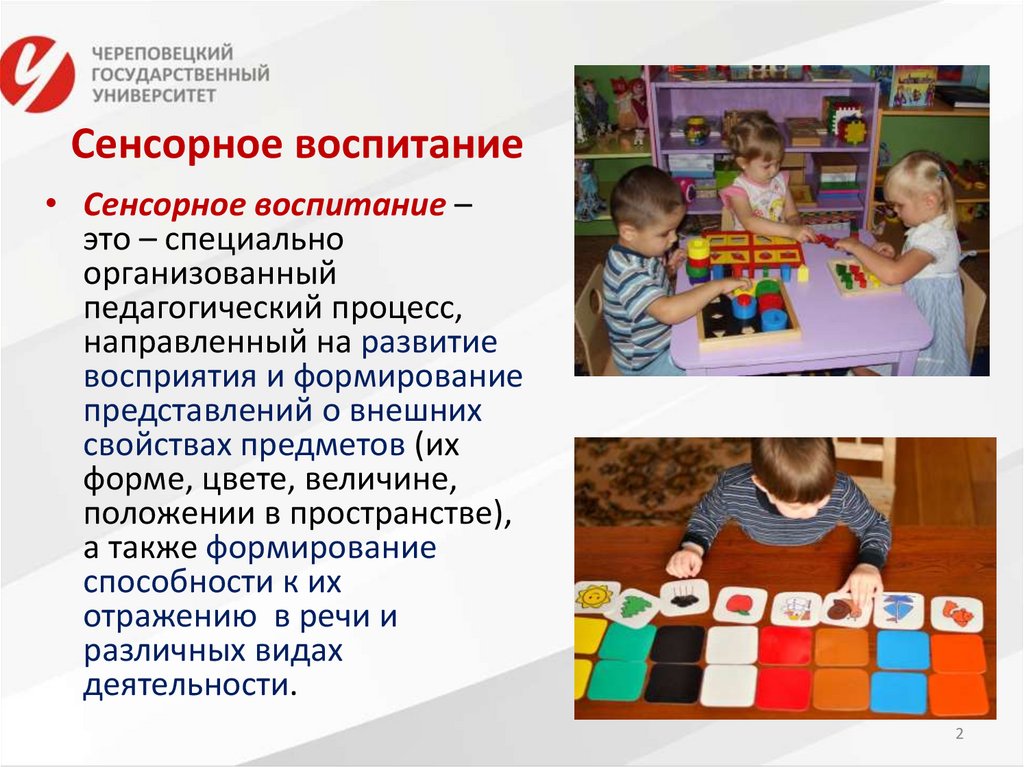 ЧЕРЕПОВЕЦКИЙ ГОСУДАРСТВЕННЫЙ УНИВЕРСИТЕТ

Сенсорное воспитание

• Сенсорное воспитание – это – специально организованный педагогический процесс, направленный на развитие восприятия и формирование представлений о внешних свойствах предметов (их форме, цвете, величине, положении в пространстве), а также формирование способности к их отражению в речи и различных видах деятельности.

2